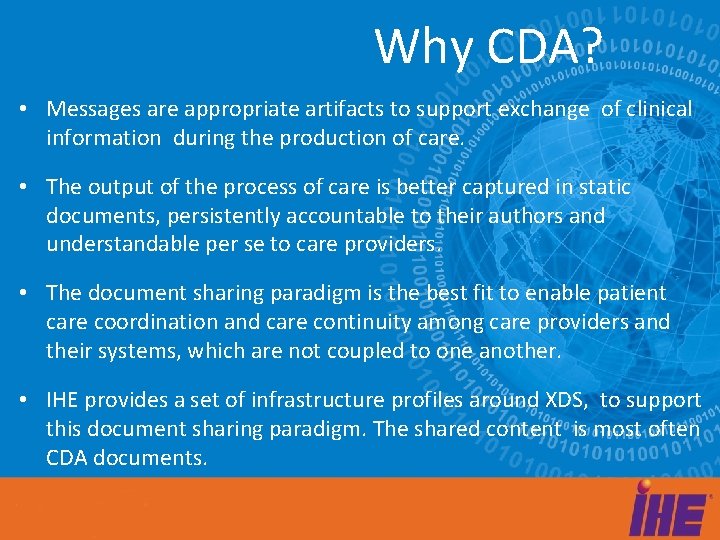 Why CDA?

• Messages are appropriate artifacts to support exchange of clinical information during the production of care.

• The output of the process of care is better captured in static documents, persistently accountable to their authors and understandable per se to care providers.

• The document sharing paradigm is the best fit to enable patient care coordination and care continuity among care providers and their systems, which are not coupled to one another.

• IHE provides a set of infrastructure profiles around XDS, to support this document sharing paradigm. The shared content is most often CDA documents.

IHE